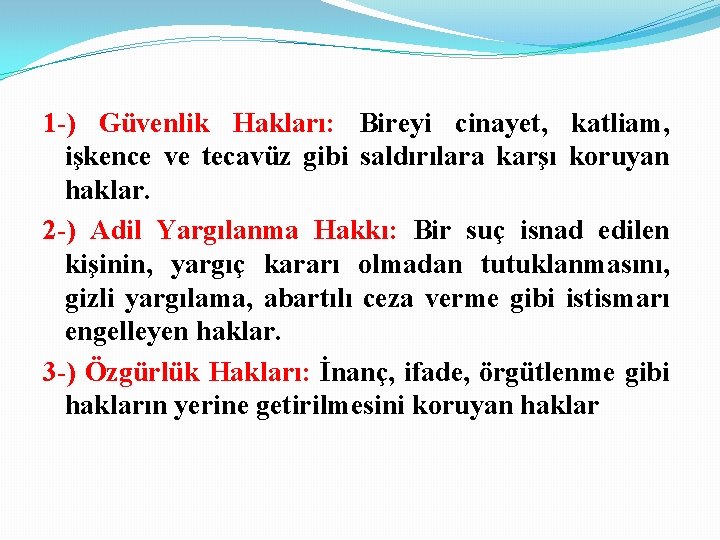 1-) Güvenlik Hakları: Bireyi cinayet, katliam, işkence ve tecavüz gibi saldırılara karşı koruyan haklar.

2-) Adil Yargılanma Hakkı: Bir suç isnad edilen kişinin, yargıç kararı olmadan tutuklanmasını, gizli yargılama, abartılı ceza verme gibi istismarı engelleyen haklar.

3-) Özgürlük Hakları: İnanç, ifade, örgütlenme gibi hakların yerine getirilmesini koruyan haklar